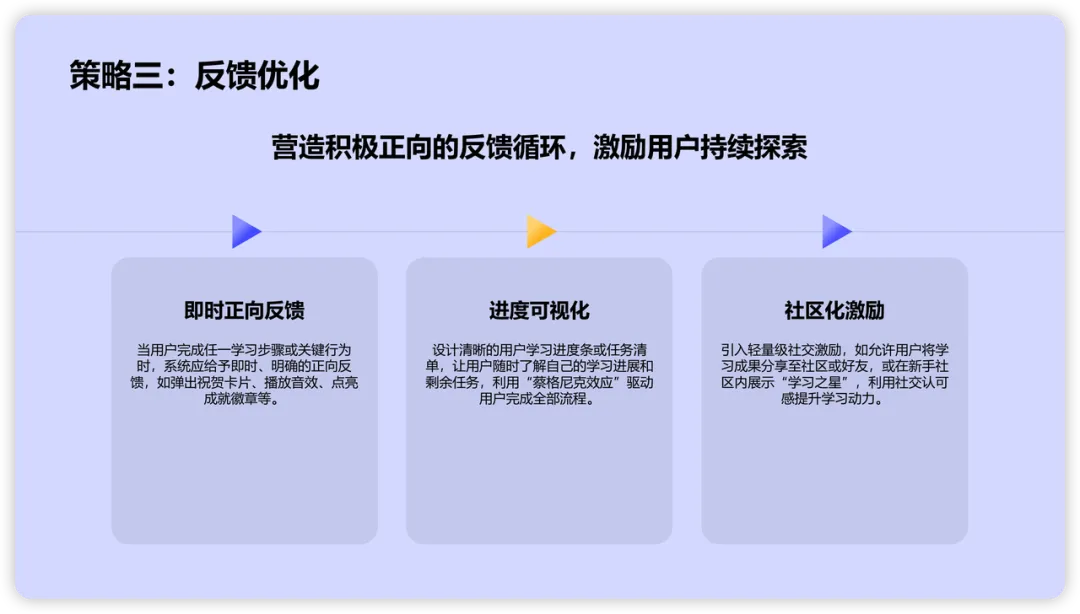 策略三：反馈优化

营造积极正向的反馈循环，激励用户持续探索

即时正向反馈

当用户完成任一学习步骤或关键行为时，系统应给予即时、明确的正向反馈，如弹出祝贺卡片、播放音效、点亮成就徽章等。

进度可视化

设计清晰的用户学习进度条或任务清单，让用户随时了解自己的学习进展和剩余任务，利用“蔡格尼克效应”驱动用户完成全部流程。

社区化激励

引入轻量级社交激励，如允许用户将学习成果分享至社区或好友，或在新手社区内展示“学习之星”，利用社交认可感提升学习动力。